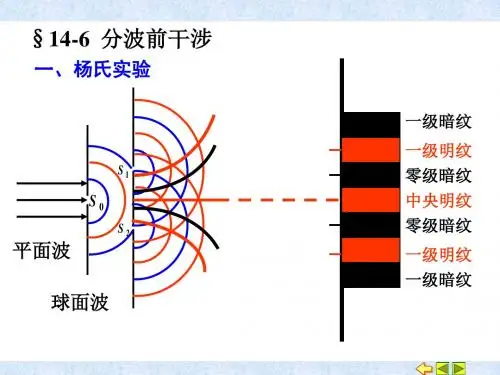 § 14-6 分波前干涉

一、杨氏实验

$S_1$

$S_0$

$S_2$

平面波

球面波

一级暗纹

一级明纹

零级暗纹

中央明纹

零级暗纹

一级明纹

一级暗纹